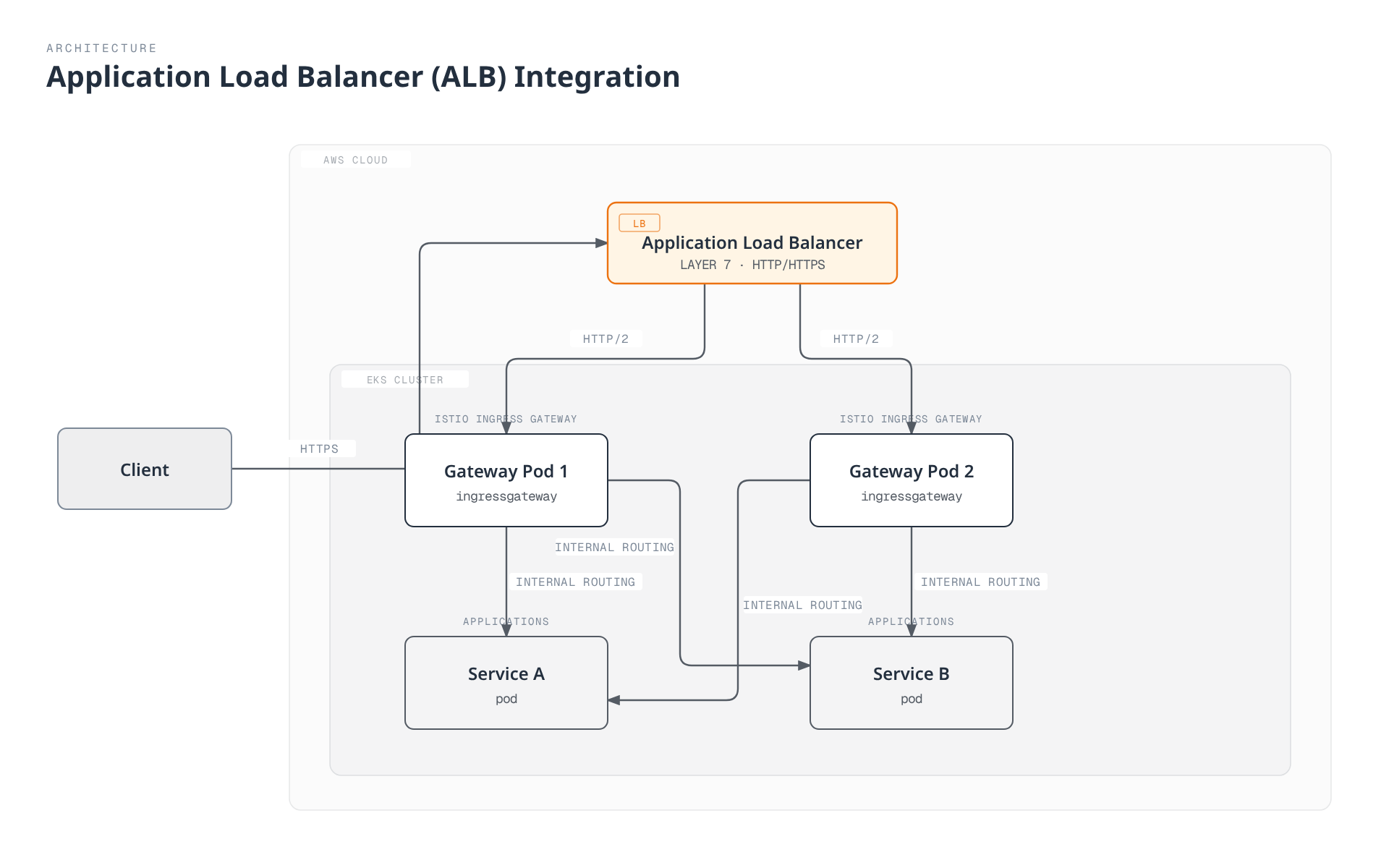 ARCHITECTURE

Application Load Balancer (ALB) Integration

AWS CLOUD

LB

Application Load Balancer

LAYER 7 · HTTP/HTTPS

HTTP/2

HTTP/2

EKS CLUSTER

ISTIO INGRESS GATEWAY

ISTIO INGRESS GATEWAY

Client

HTTPS

Gateway Pod 1

ingressgateway

Gateway Pod 2

ingressgateway

INTERNAL ROUTING

INTERNAL ROUTING

INTERNAL ROUTING

INTERNAL ROUTING

APPLICATIONS

APPLICATIONS

Service A

pod

Service B

pod